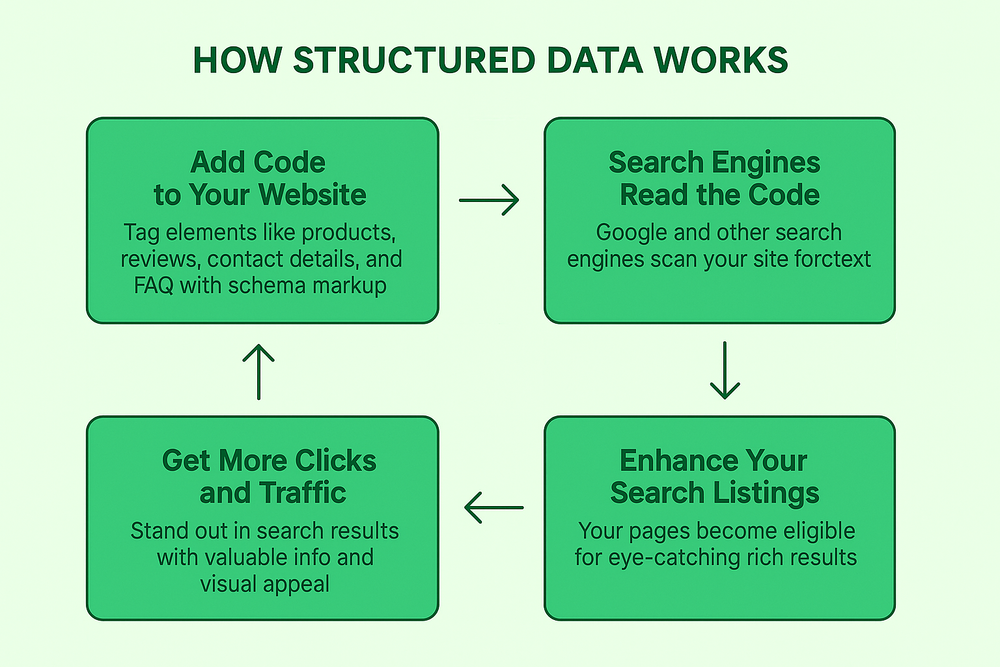 HOW STRUCTURED DATA WORKS

Add Code to Your Website

Tag elements like products, reviews, contact details, and FAQ with schema markup

Search Engines Read the Code

Google and other search engines scan your site forctext

Enhance Your Search Listings

Your pages become eligible for eye-catching rich results

Get More Clicks and Traffic

Stand out in search results with valuable info and visual appeal